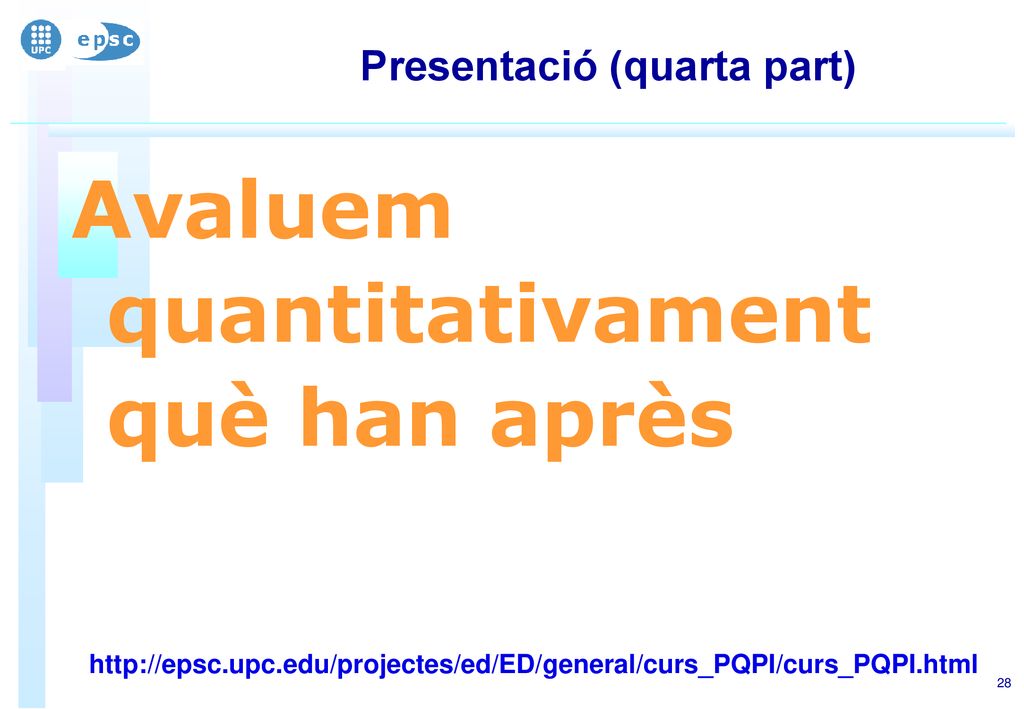 UPC epsc

Presentació (quarta part)

Avaluem quantitativament què han après

http://epsc.upc.edu/projectes/ed/ED/general/curs_PQPI/curs_PQPI.html

28